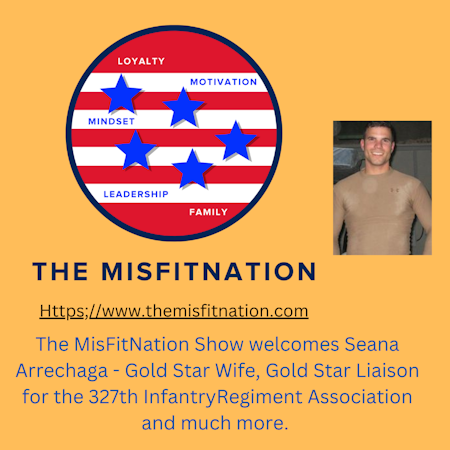 LOYALTY

MOTIVATION

MINDSET

LEADERSHIP

FAMILY

THE MISFITNATION

Https;//www.themisfitnation.com

The MisFitNation Show welcomes Seana Arrechaga - Gold Star Wife, Gold Star Liaison for the 327th InfantryRegiment Association and much more.